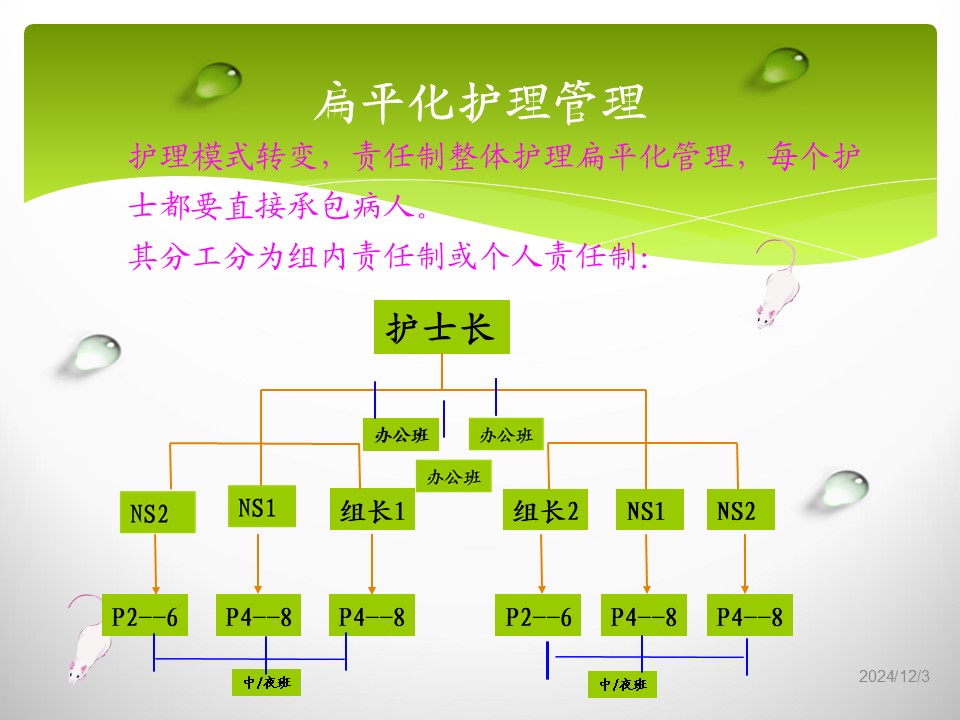 扁平化护理管理

护理模式转变，责任制整体护理扁平化管理，每个护士都要直接承包病人。

其分工分为组内责任制或个人责任制：

护士长

办公班

办公班

办公班

NS2

NS1

组长1

组长2

NS1

NS2

P2--6

P4--8

P4--8

P2--6

P4--8

P4--8

中/夜班

中/夜班

2024/12/3